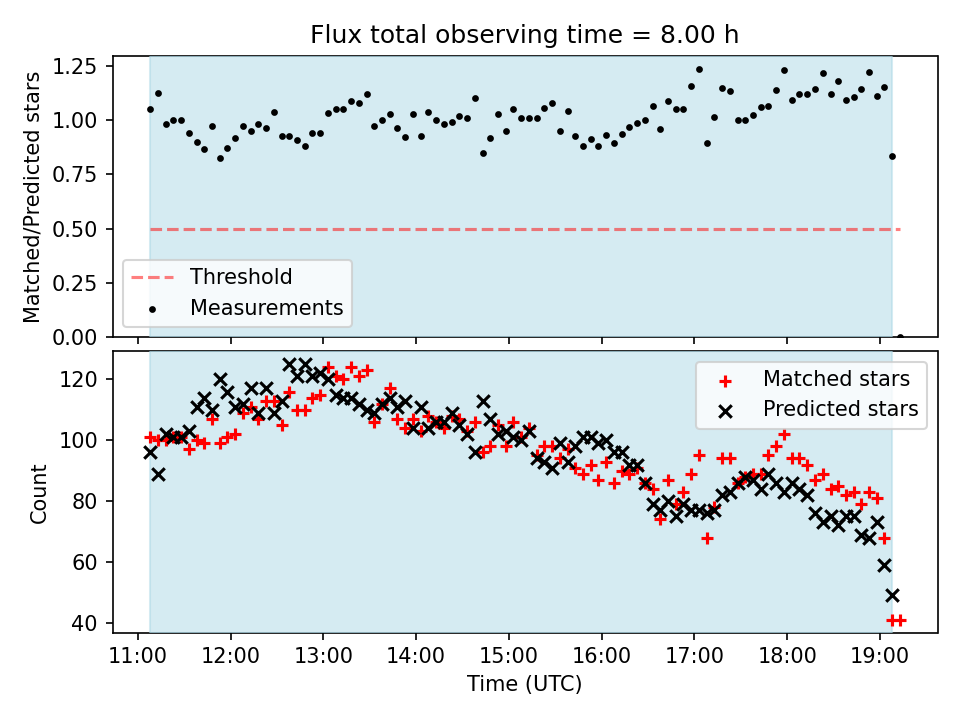 Flux total observing time = 8.00 h

Matched/Predicted stars

1.25
1.00
0.75
0.50
0.25
0.00

Threshold
Measurements

Count

120
100
80
60
40

Matched stars
Predicted stars

11:00 12:00 13:00 14:00 15:00 16:00 17:00 18:00 19:00

Time (UTC)